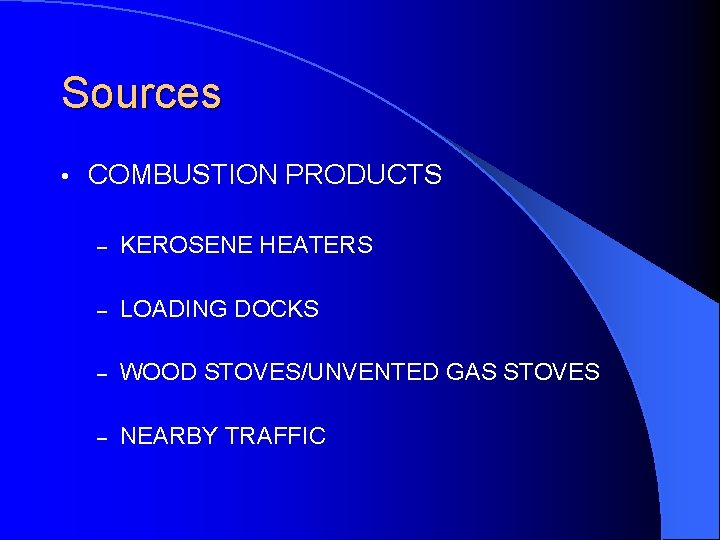 Sources

• COMBUSTION PRODUCTS

– KEROSENE HEATERS

– LOADING DOCKS

– WOOD STOVES/UNVENTED GAS STOVES

– NEARBY TRAFFIC